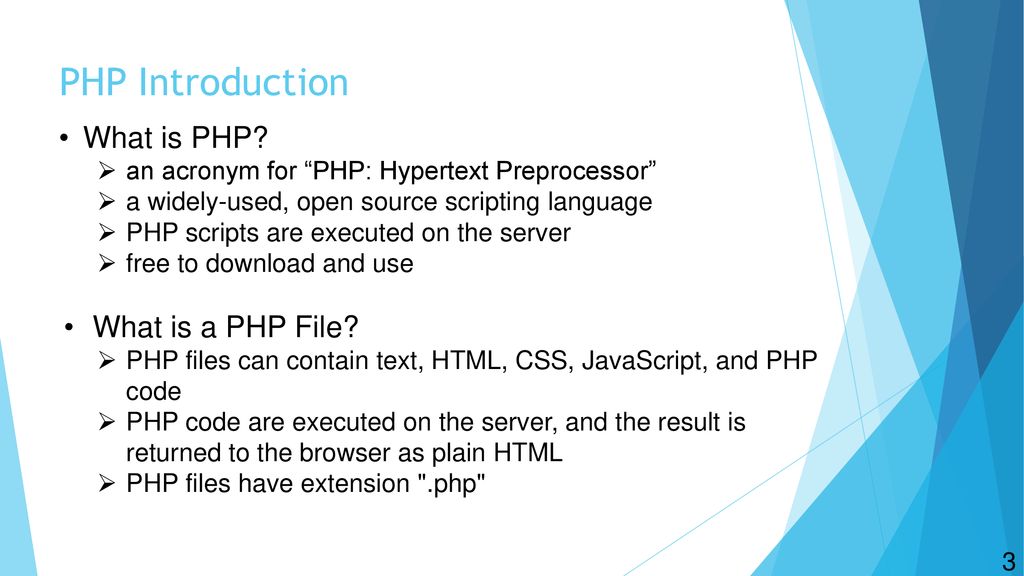 PHP Introduction

• What is PHP?
➢ an acronym for “PHP: Hypertext Preprocessor”
➢ a widely-used, open source scripting language
➢ PHP scripts are executed on the server
➢ free to download and use

• What is a PHP File?
➢ PHP files can contain text, HTML, CSS, JavaScript, and PHP code
➢ PHP code are executed on the server, and the result is returned to the browser as plain HTML
➢ PHP files have extension ".php"

3